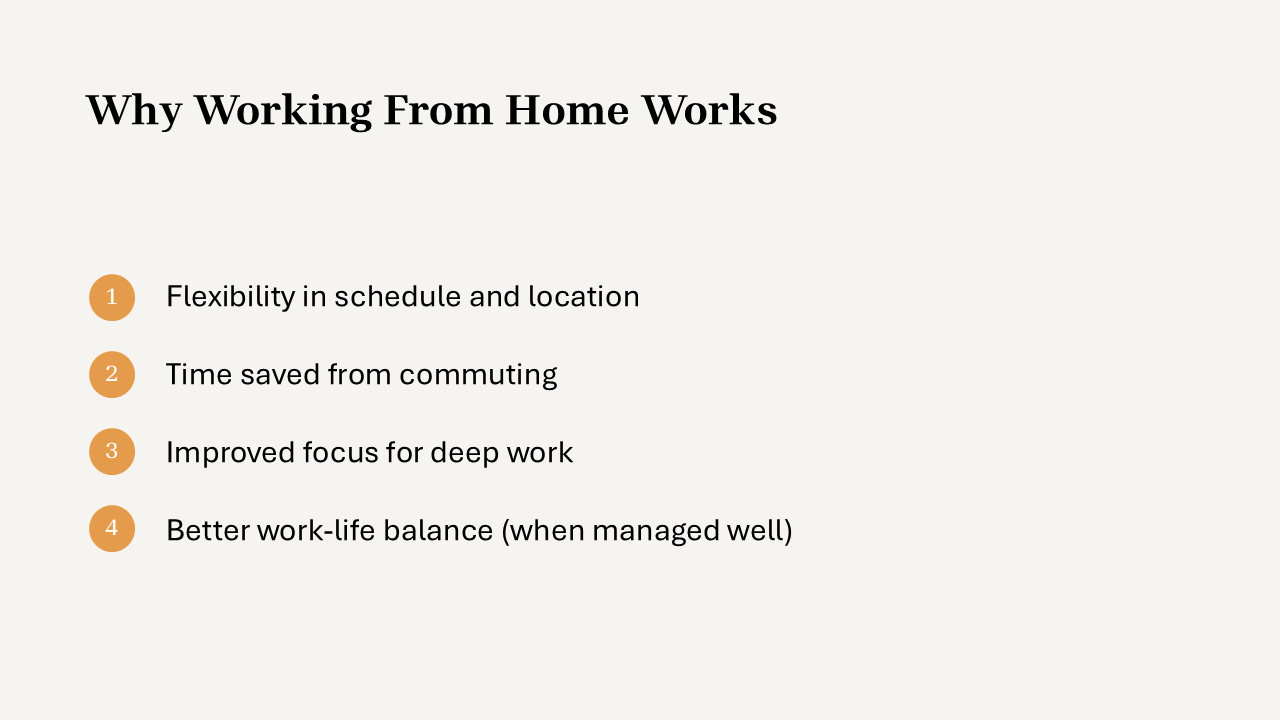 Why Working From Home Works

1 Flexibility in schedule and location

2 Time saved from commuting

3 Improved focus for deep work

4 Better work-life balance (when managed well)